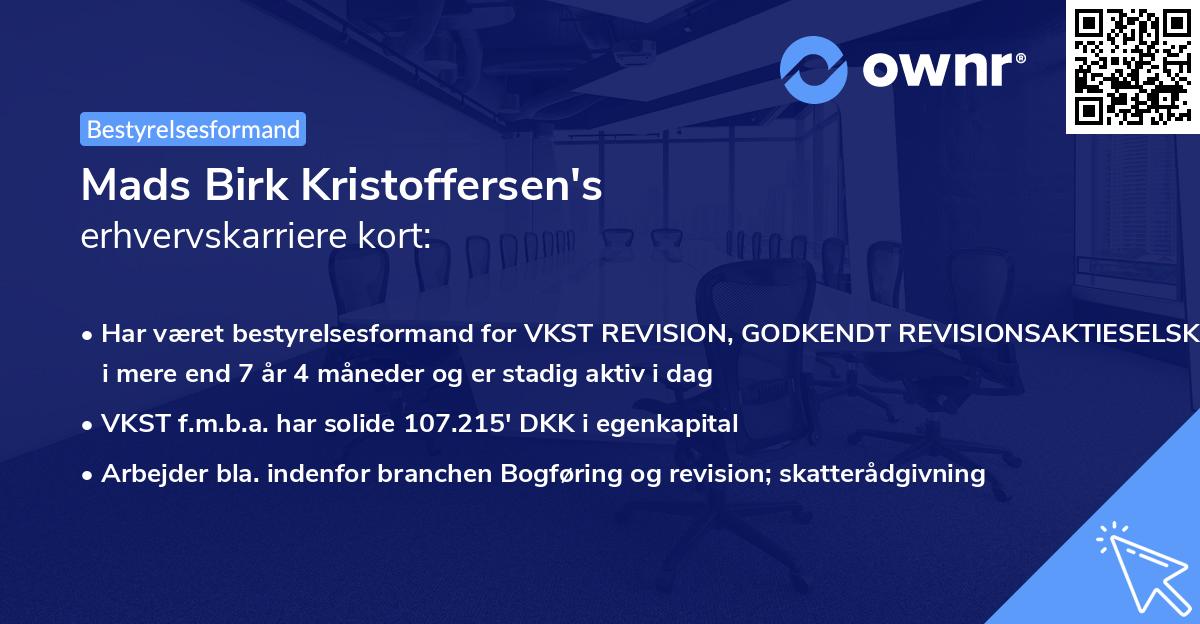 ownr®

Bestyrelsesformand

Mads Birk Kristoffersen's erhvervskarriere kort:

• Har været bestyrelsesformand for VKST REVISION, GODKENDT REVISIONSAKTIESELSK i mere end 7 år 4 måneder og er stadig aktiv i dag

• VKST f.m.b.a. har solide 107.215' DKK i egenkapital

• Arbejder bla. indenfor branchen Bogføring og revision; skatterådgivning